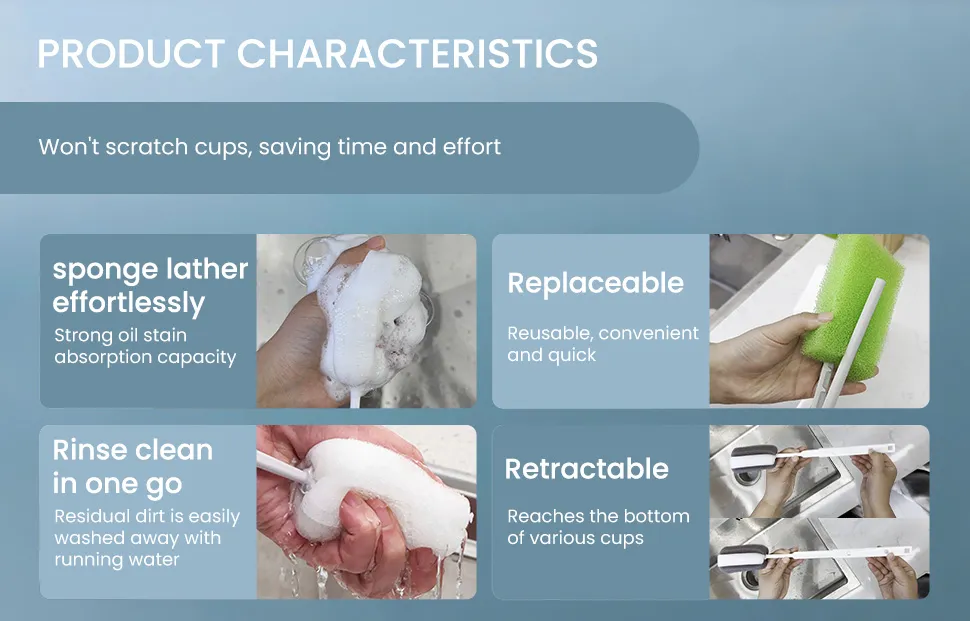 PRODUCT CHARACTERISTICS

Won't scratch cups, saving time and effort

sponge lather effortlessly

Strong oil stain absorption capacity

Replaceable

Reusable, convenient and quick

Rinse clean in one go

Residual dirt is easily washed away with running water

Retractable

Reaches the bottom of various cups